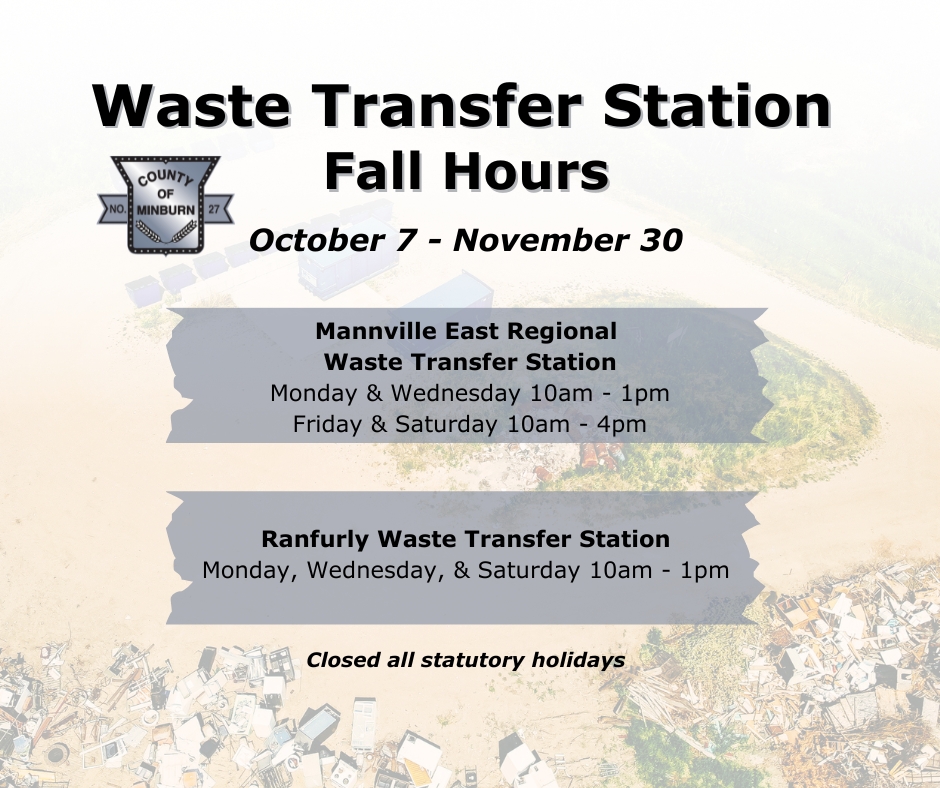 Waste Transfer Station
Fall Hours

COUNTY OF MINBURN NO. 27

October 7 - November 30

Mannville East Regional Waste Transfer Station
Monday & Wednesday 10am - 1pm
Friday & Saturday 10am - 4pm

Ranfurly Waste Transfer Station
Monday, Wednesday, & Saturday 10am - 1pm

Closed all statutory holidays